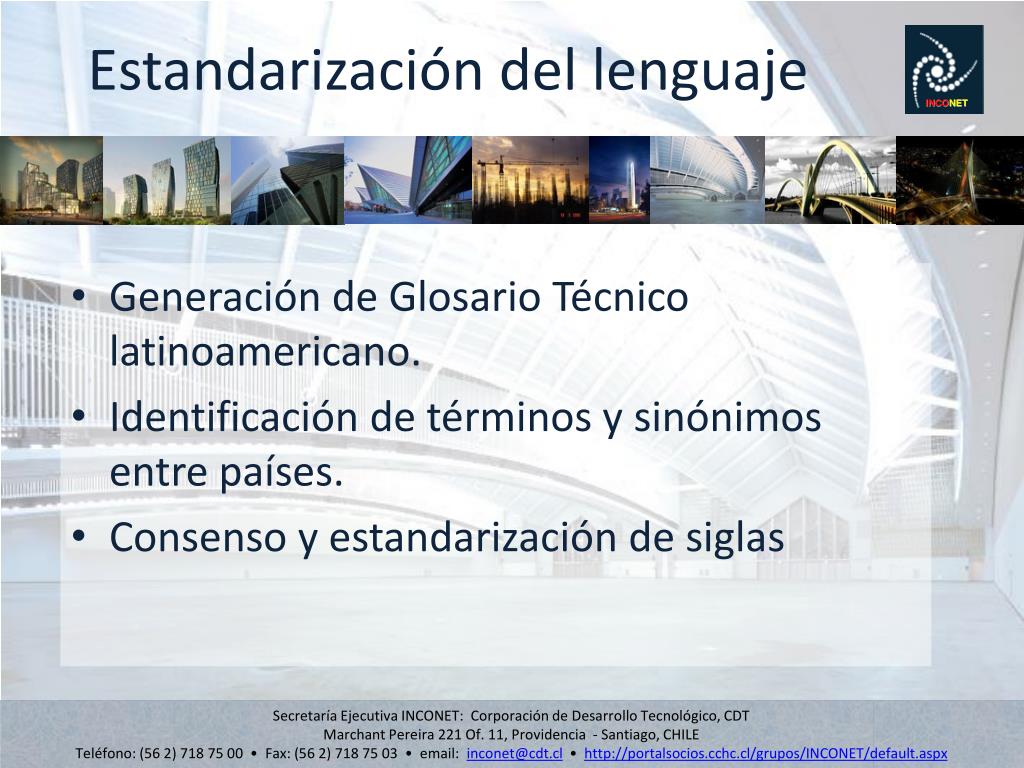 Estandarización del lenguaje

INCONET

• Generación de Glosario Técnico latinoamericano.
• Identificación de términos y sinónimos entre países.
• Consenso y estandarización de siglas

Secretaría Ejecutiva INCONET: Corporación de Desarrollo Tecnológico, CDT
Marchant Pereira 221 Of. 11, Providencia - Santiago, CHILE
Teléfono: (56 2) 718 75 00 • Fax: (56 2) 718 75 03 • email: inconet@cdt.cl • http://portalsocios.cchc.cl/grupos/INCONET/default.aspx